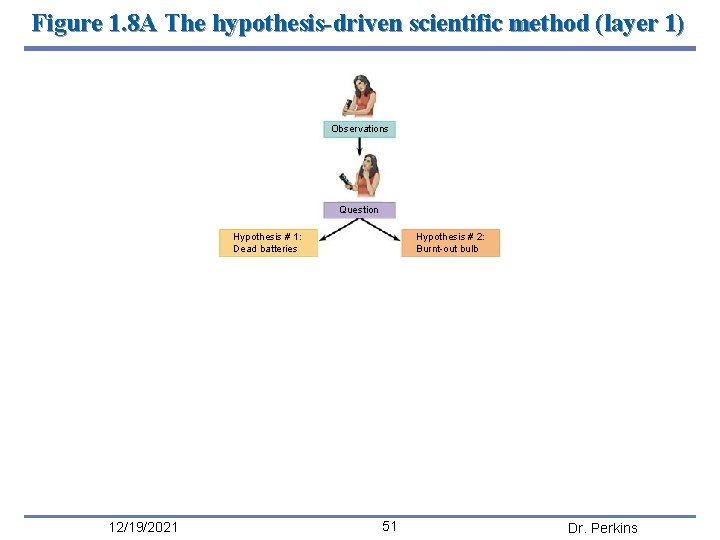 Figure 1.8A The hypothesis-driven scientific method (layer 1)

Observations

Question

Hypothesis # 1: Dead batteries

Hypothesis # 2: Burnt-out bulb

12/19/2021

51

Dr. Perkins